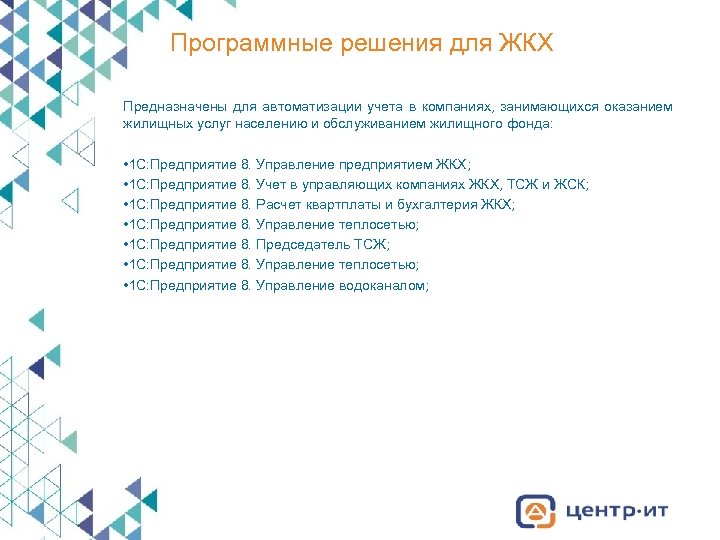 Программные решения для ЖКХ

Предназначены для автоматизации учета в компаниях, занимающихся оказанием жилищных услуг населению и обслуживанием жилищного фонда:

•1С:Предприятие 8. Управление предприятием ЖКХ;
•1С:Предприятие 8. Учет в управляющих компаниях ЖКХ, ТСЖ и ЖСК;
•1С:Предприятие 8. Расчет квартплаты и бухгалтерия ЖКХ;
•1С:Предприятие 8. Управление теплосетью;
•1С:Предприятие 8. Председатель ТСЖ;
•1С:Предприятие 8. Управление теплосетью;
•1С:Предприятие 8. Управление водоканалом;

центр·ит